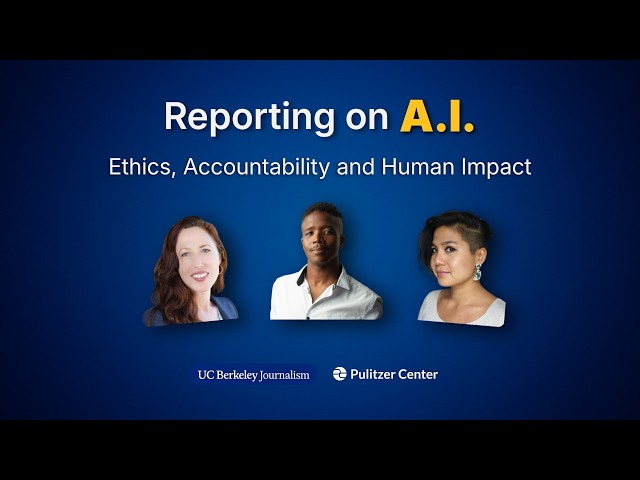 Reporting on A.I.

Ethics, Accountability and Human Impact

UC Berkeley Journalism

Pulitzer Center